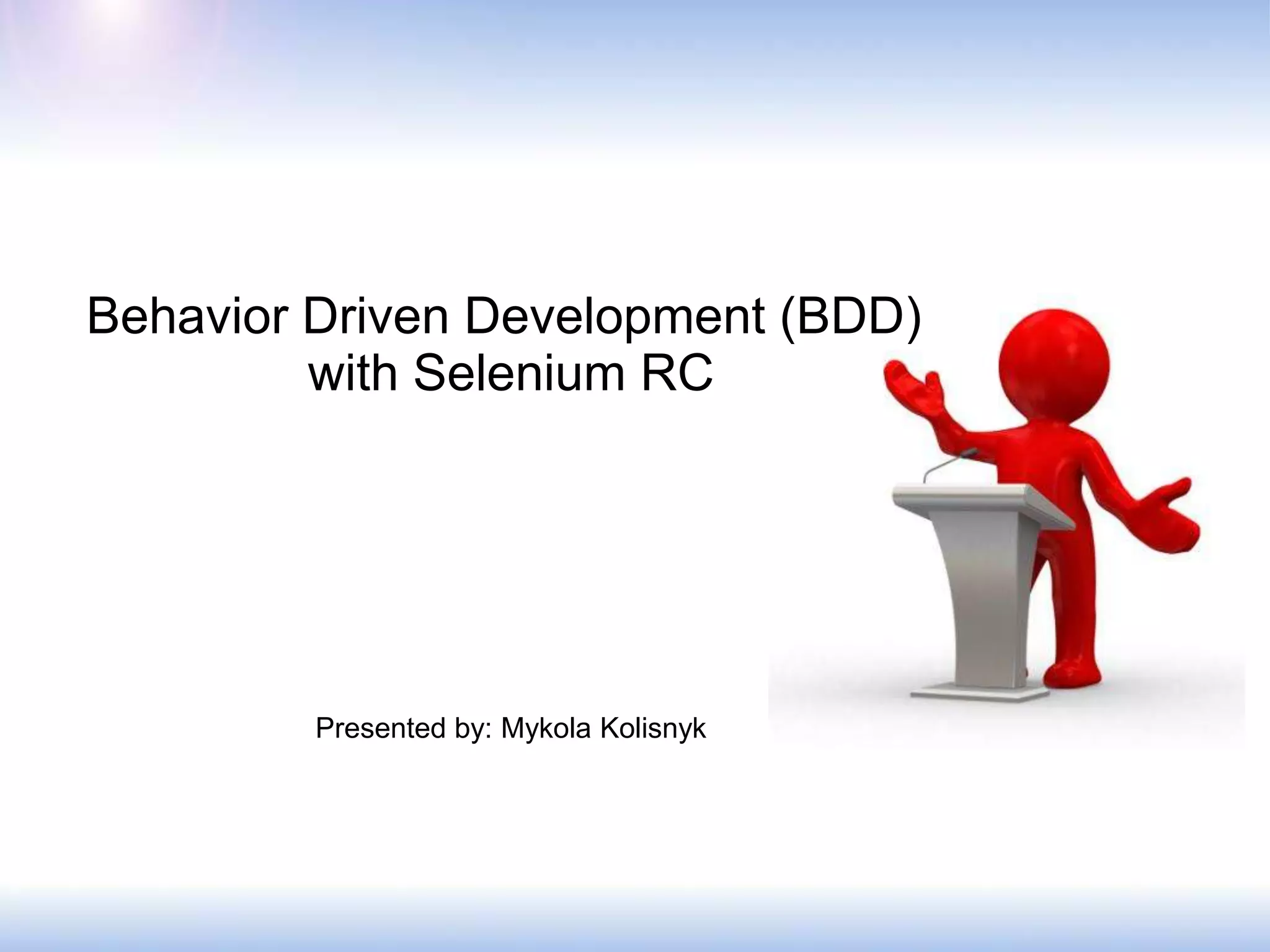 Behavior Driven Development (BDD) with Selenium RC

Presented by: Mykola Kolisnyk